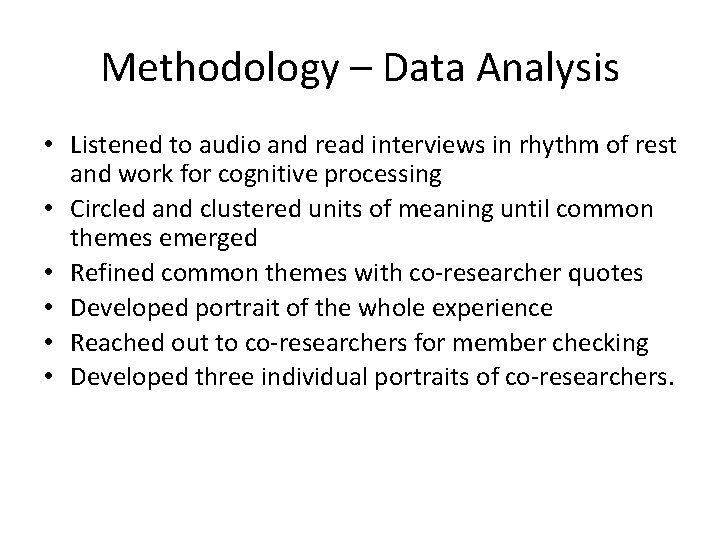 Methodology – Data Analysis

• Listened to audio and read interviews in rhythm of rest and work for cognitive processing
• Circled and clustered units of meaning until common themes emerged
• Refined common themes with co-researcher quotes
• Developed portrait of the whole experience
• Reached out to co-researchers for member checking
• Developed three individual portraits of co-researchers.